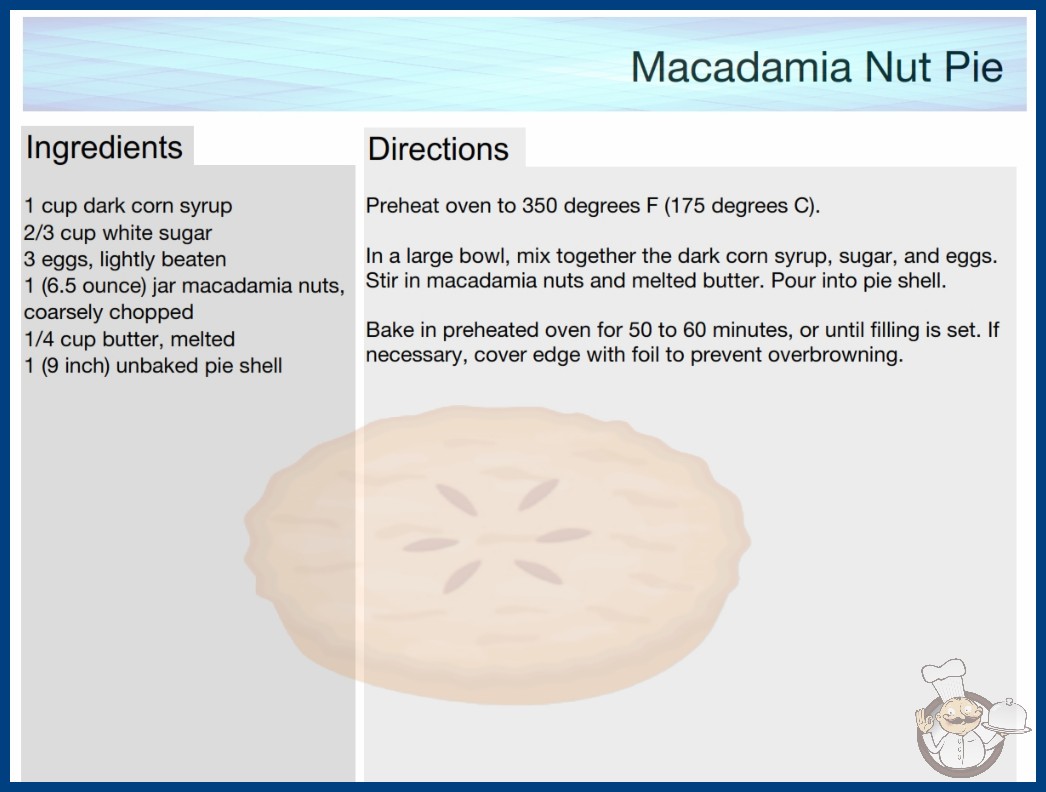 Macadamia Nut Pie

Ingredients

1 cup dark corn syrup
2/3 cup white sugar
3 eggs, lightly beaten
1 (6.5 ounce) jar macadamia nuts, coarsely chopped
1/4 cup butter, melted
1 (9 inch) unbaked pie shell

Directions

Preheat oven to 350 degrees F (175 degrees C).

In a large bowl, mix together the dark corn syrup, sugar, and eggs. Stir in macadamia nuts and melted butter. Pour into pie shell.

Bake in preheated oven for 50 to 60 minutes, or until filling is set. If necessary, cover edge with foil to prevent overbrowning.